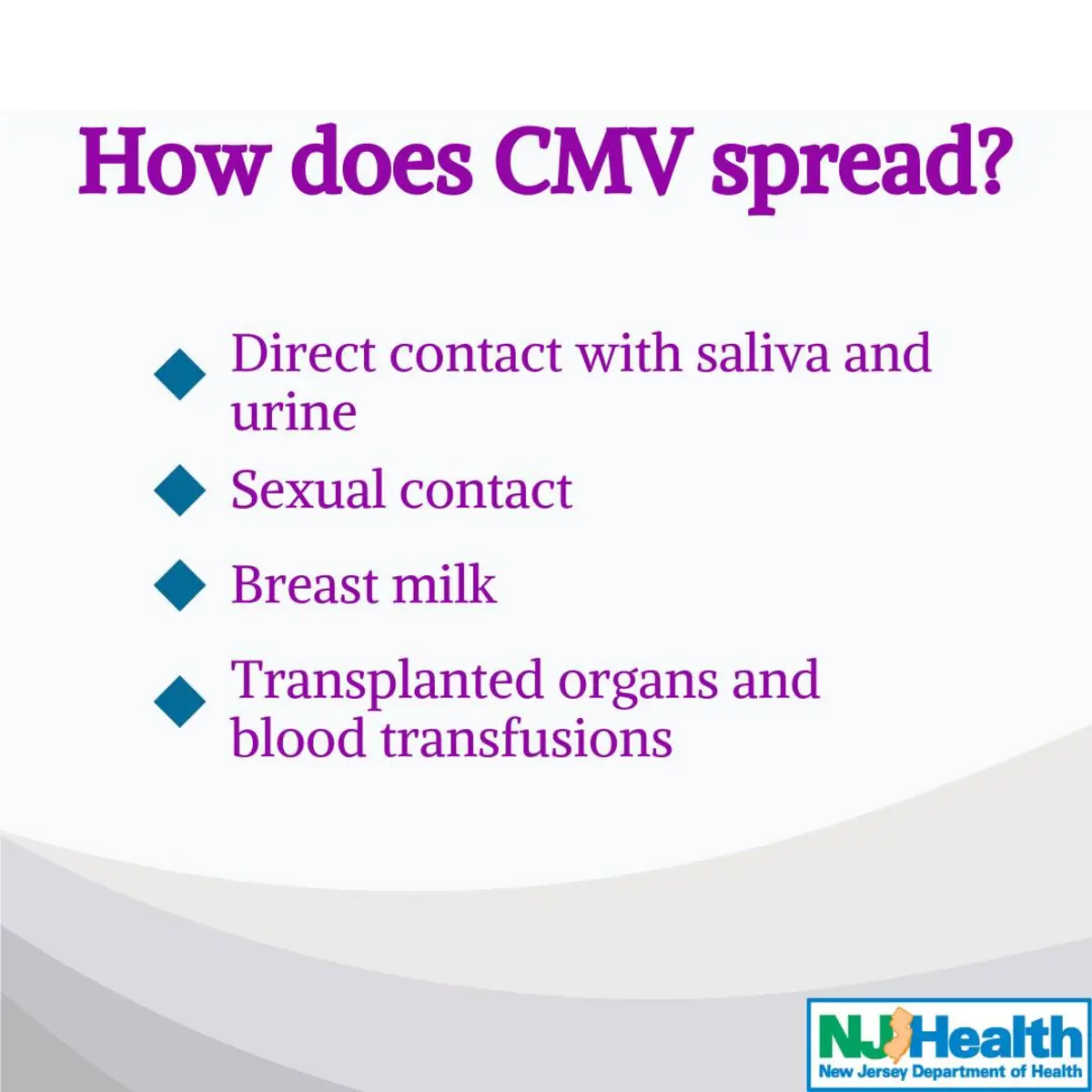 How does CMV spread?

Direct contact with saliva and urine

Sexual contact

Breast milk

Transplanted organs and blood transfusions

NJ Health
New Jersey Department of Health